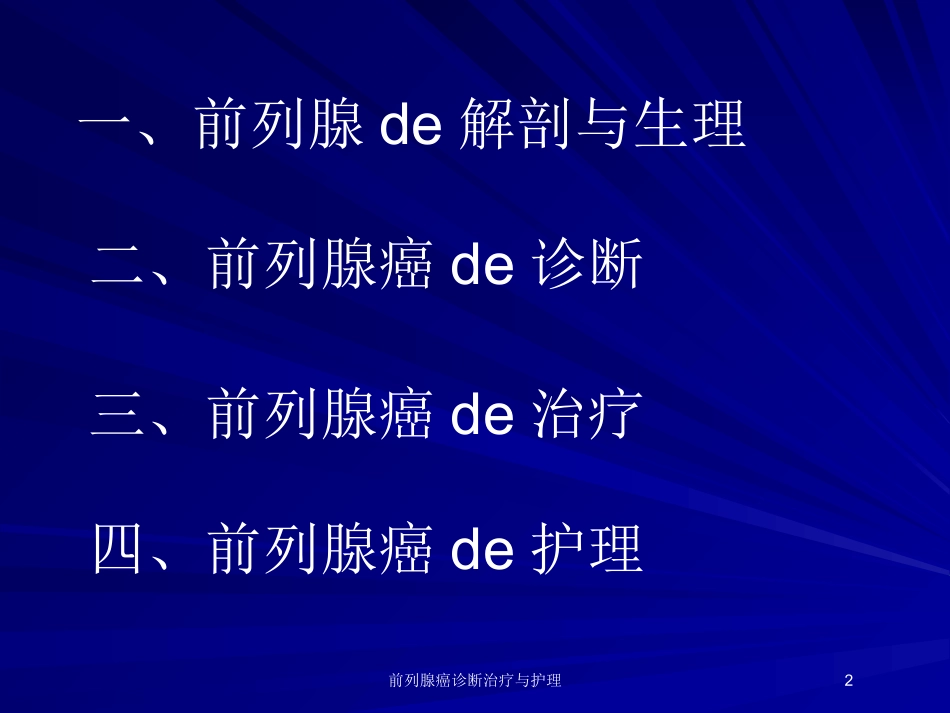 一、前列腺 de 解剖与生理

二、前列腺癌 de 诊断

三、前列腺癌 de 治疗

四、前列腺癌 de 护理

前列腺癌诊断治疗与护理

2